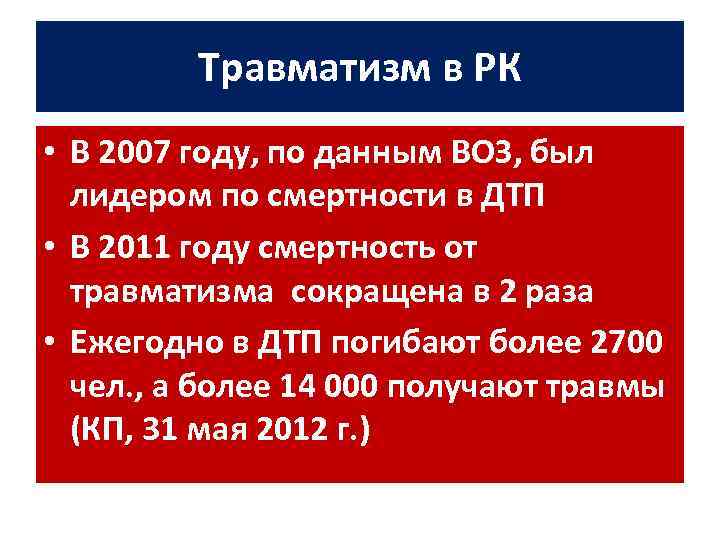 Травматизм в РК

• В 2007 году, по данным ВОЗ, был лидером по смертности в ДТП
• В 2011 году смертность от травматизма сокращена в 2 раза
• Ежегодно в ДТП погибают более 2700 чел., а более 14 000 получают травмы (КП, 31 мая 2012 г.)